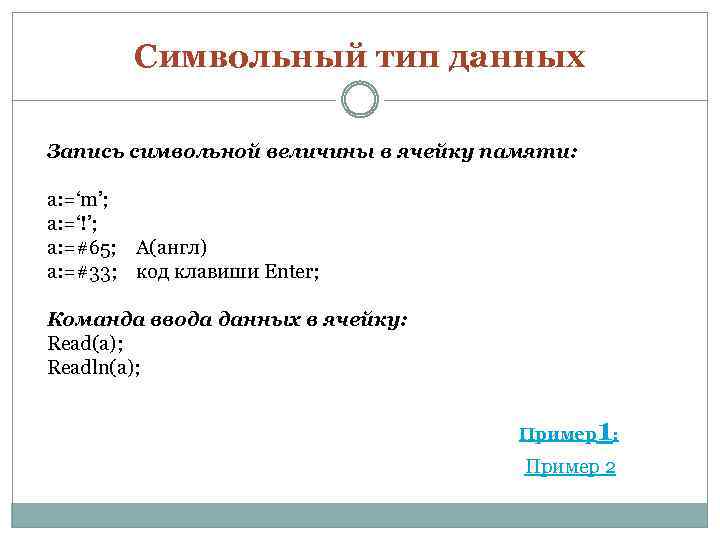 Символьный тип данных

Запись символьной величины в ячейку памяти:

a:=‘m’;
a:=‘!’;
a:=#65; A(англ)
a:=#33; код клавиши Enter;

Команда ввода данных в ячейку:
Read(a);
Readln(a);

Пример1;

Пример 2